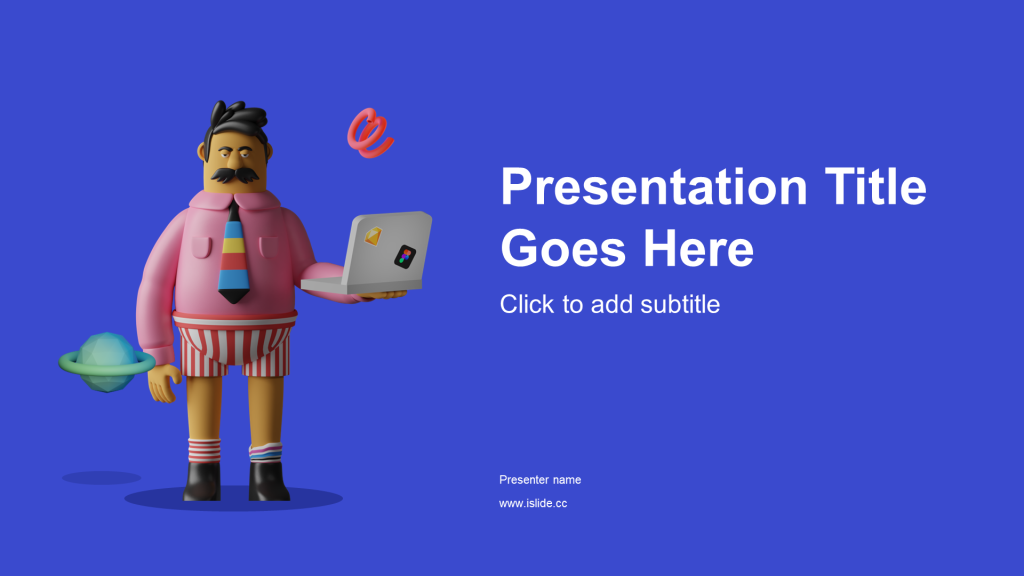 Presentation Title Goes Here

Click to add subtitle

Presenter name

www.islide.cc